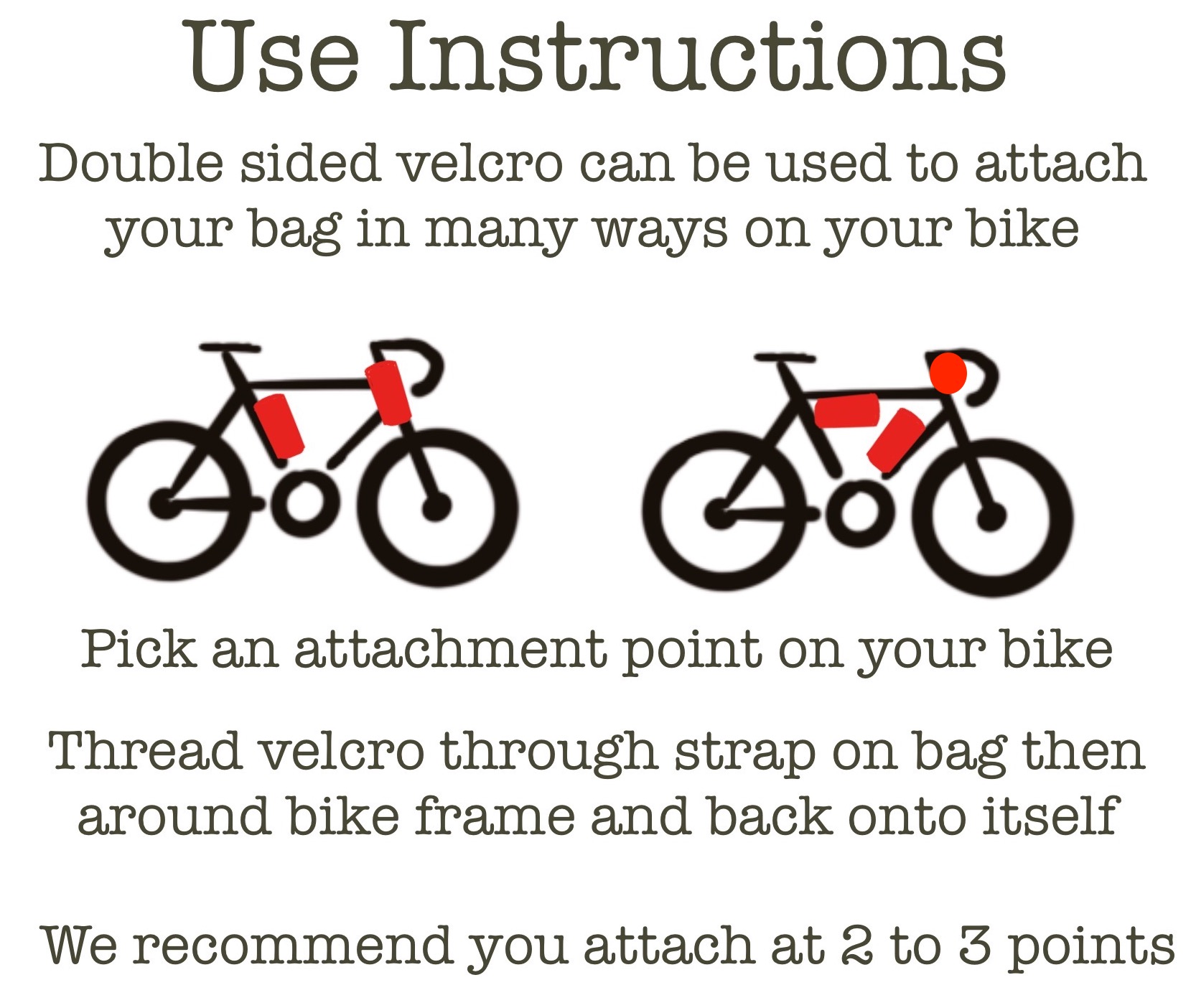 Use Instructions

Double sided velcro can be used to attach your bag in many ways on your bike

Pick an attachment point on your bike

Thread velcro through strap on bag then around bike frame and back onto itself

We recommend you attach at 2 to 3 points